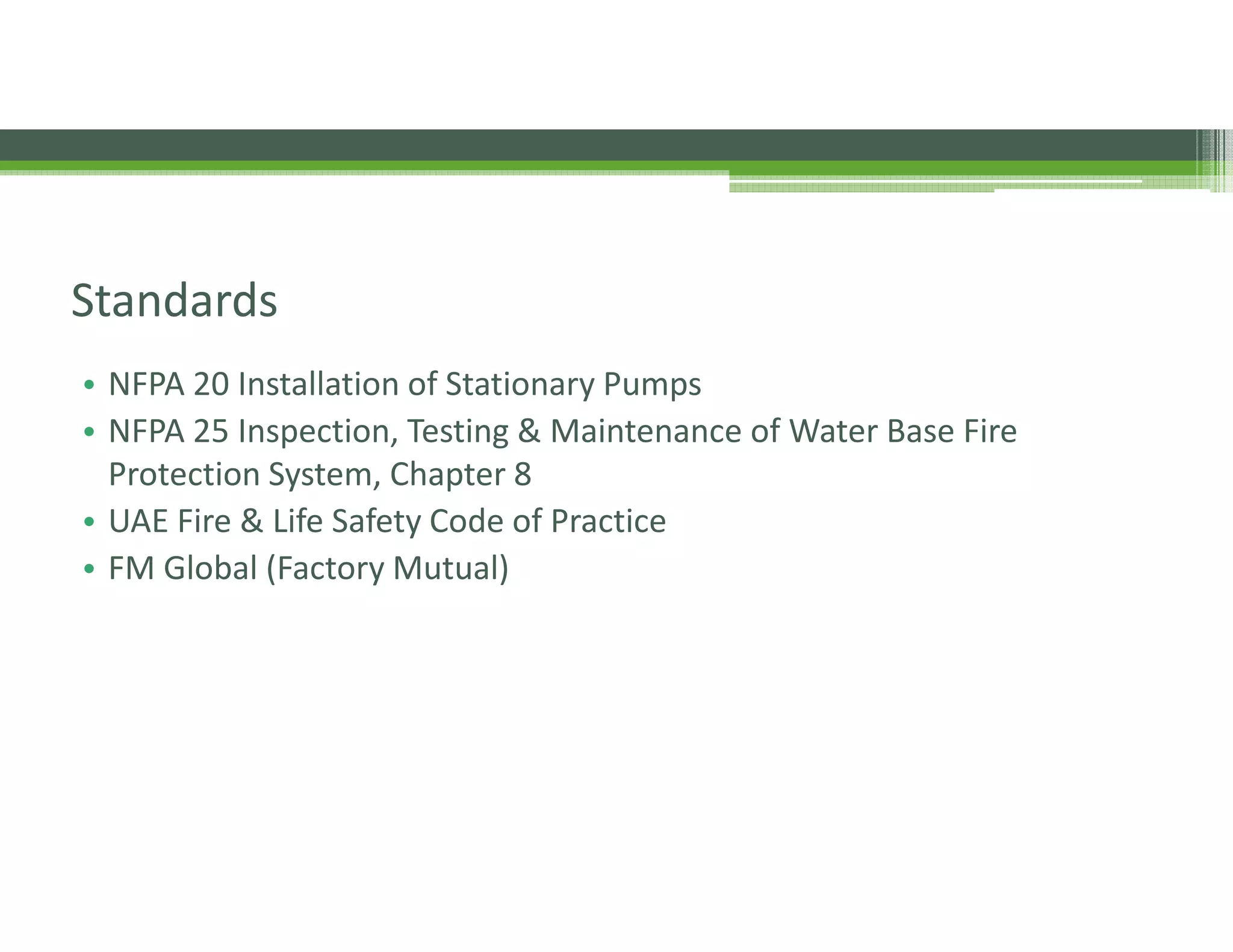 Standards

• NFPA 20 Installation of Stationary Pumps
• NFPA 25 Inspection, Testing & Maintenance of Water Base Fire Protection System, Chapter 8
• UAE Fire & Life Safety Code of Practice
• FM Global (Factory Mutual)